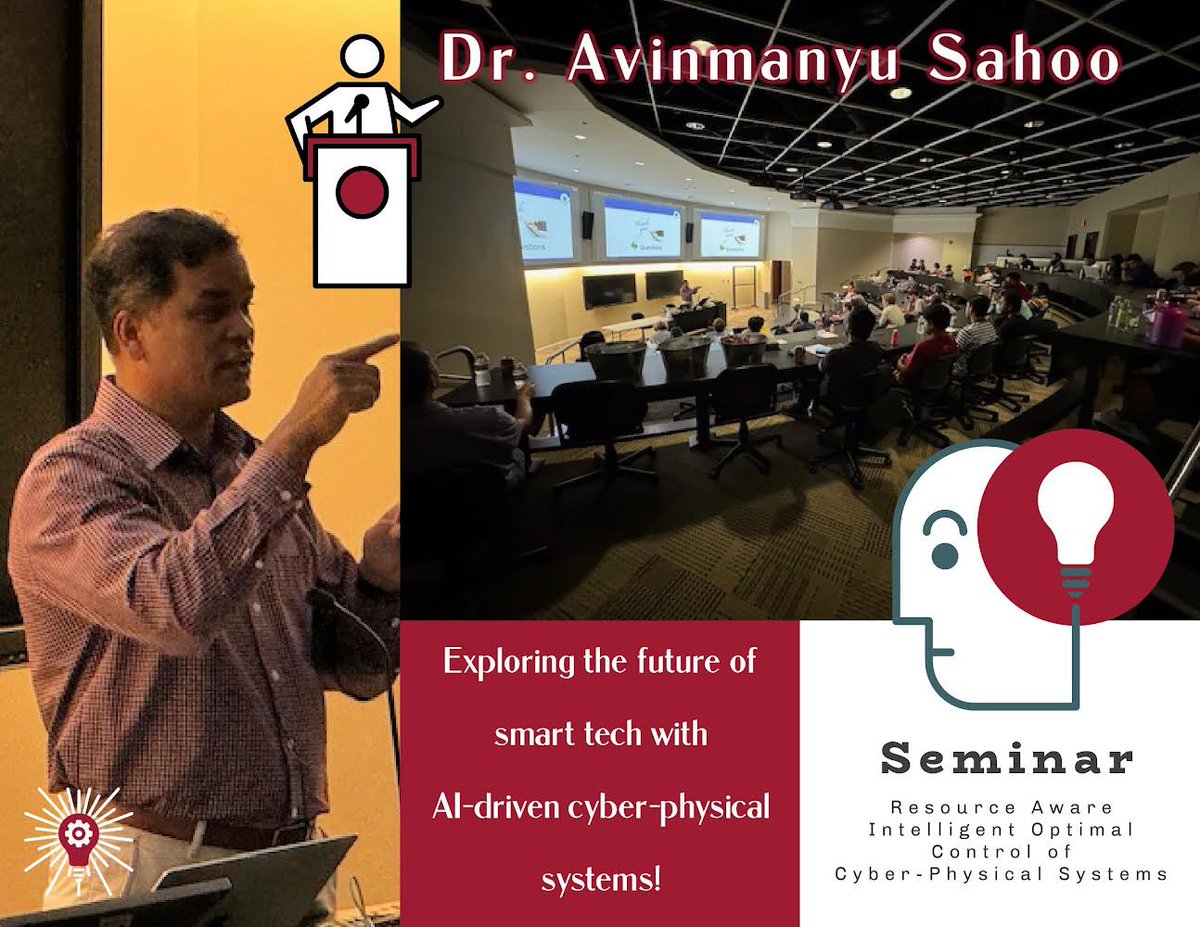 Dr. Avinmanyu Sahoo

Exploring the future of smart tech with AI-driven cyber-physical systems!

Seminar

Resource Aware Intelligent Optimal Control of Cyber-Physical Systems